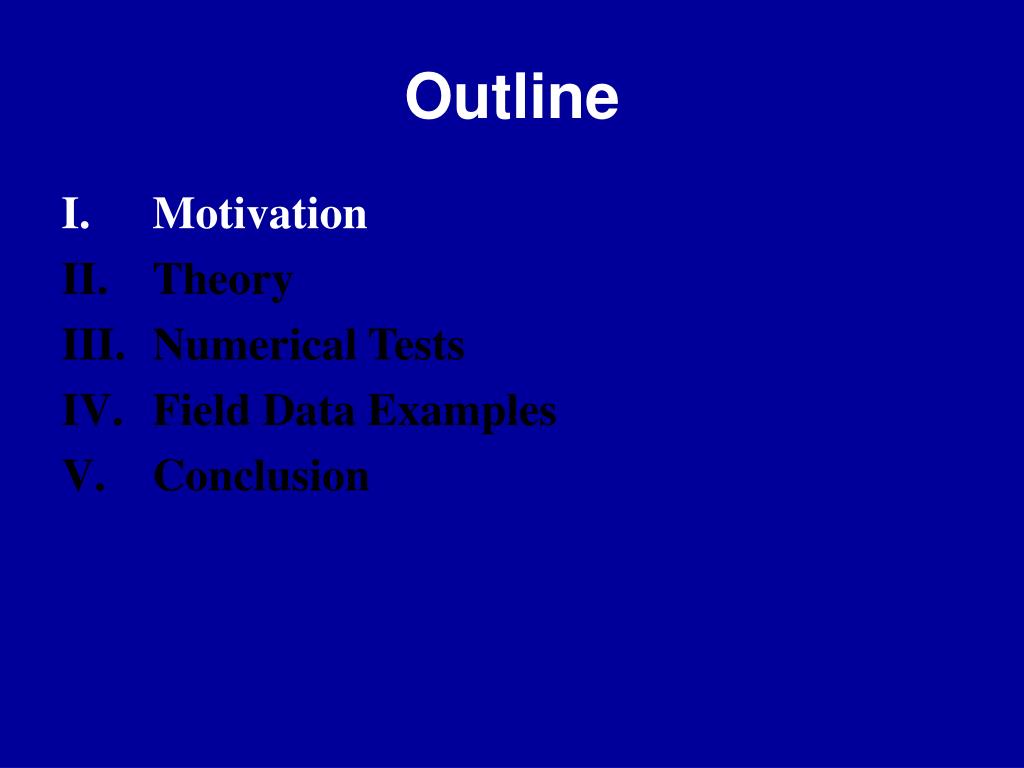 Outline

I. Motivation
II. Theory
III. Numerical Tests
IV. Field Data Examples
V. Conclusion